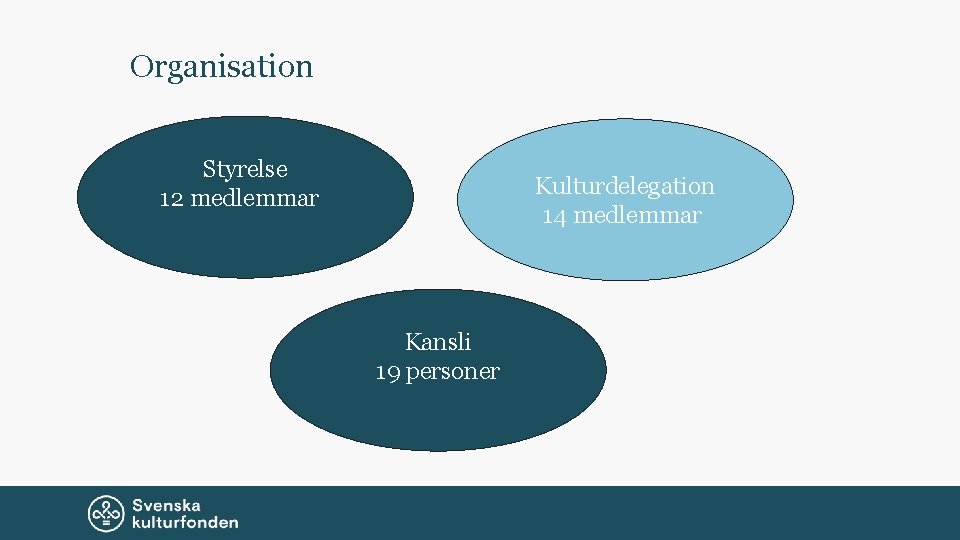 Organisation

Styrelse
12 medlemmar

Kulturdelegation
14 medlemmar

Kansli
19 personer

Svenska
kulturfonden